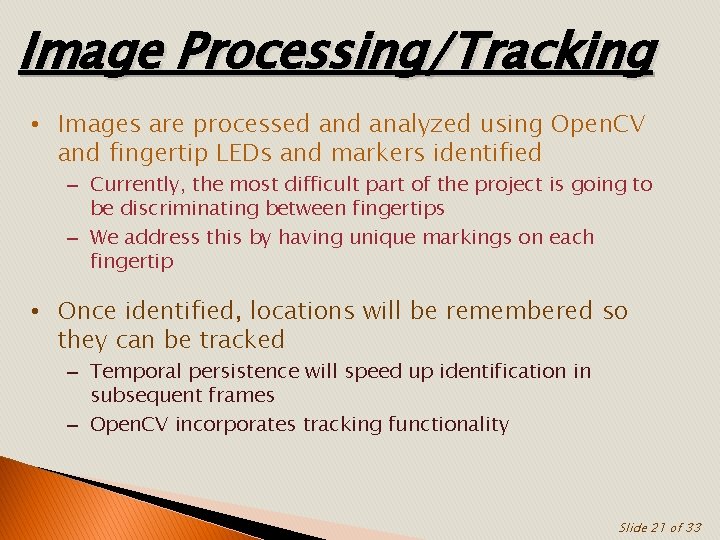 Image Processing/Tracking

• Images are processed and analyzed using OpenCV and fingertip LEDs and markers identified
– Currently, the most difficult part of the project is going to be discriminating between fingertips
– We address this by having unique markings on each fingertip

• Once identified, locations will be remembered so they can be tracked
– Temporal persistence will speed up identification in subsequent frames
– OpenCV incorporates tracking functionality

Slide 21 of 33